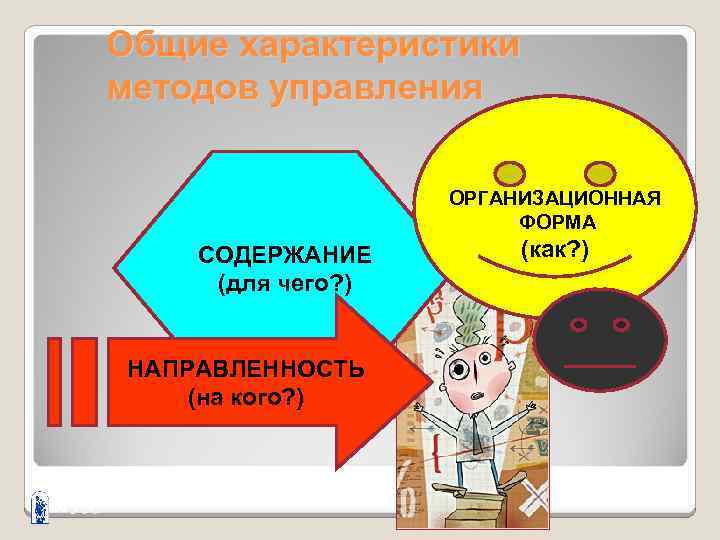 Общие характеристики методов управления

СОДЕРЖАНИЕ
(для чего?)

ОРГАНИЗАЦИОННАЯ ФОРМА
(как?)

НАПРАВЛЕННОСТЬ
(на кого?)